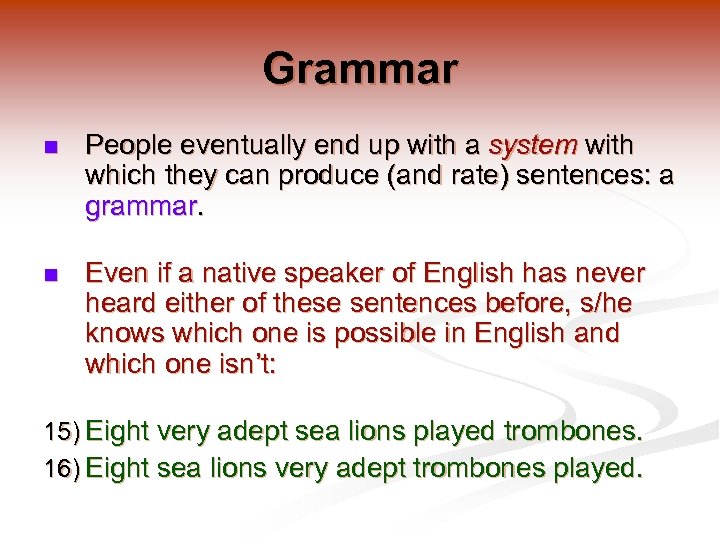 Grammar

People eventually end up with a system with which they can produce (and rate) sentences: a grammar.

Even if a native speaker of English has never heard either of these sentences before, s/he knows which one is possible in English and which one isn't:

15) Eight very adept sea lions played trombones.

16) Eight sea lions very adept trombones played.